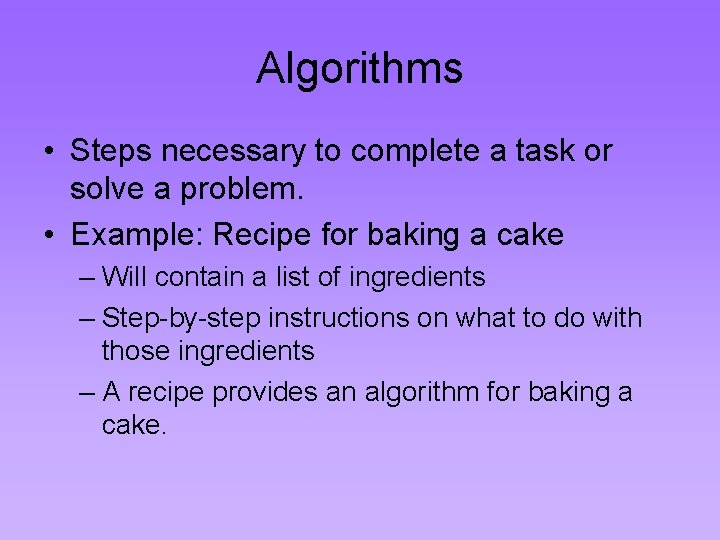 Algorithms

• Steps necessary to complete a task or solve a problem.

• Example: Recipe for baking a cake

– Will contain a list of ingredients

– Step-by-step instructions on what to do with those ingredients

– A recipe provides an algorithm for baking a cake.